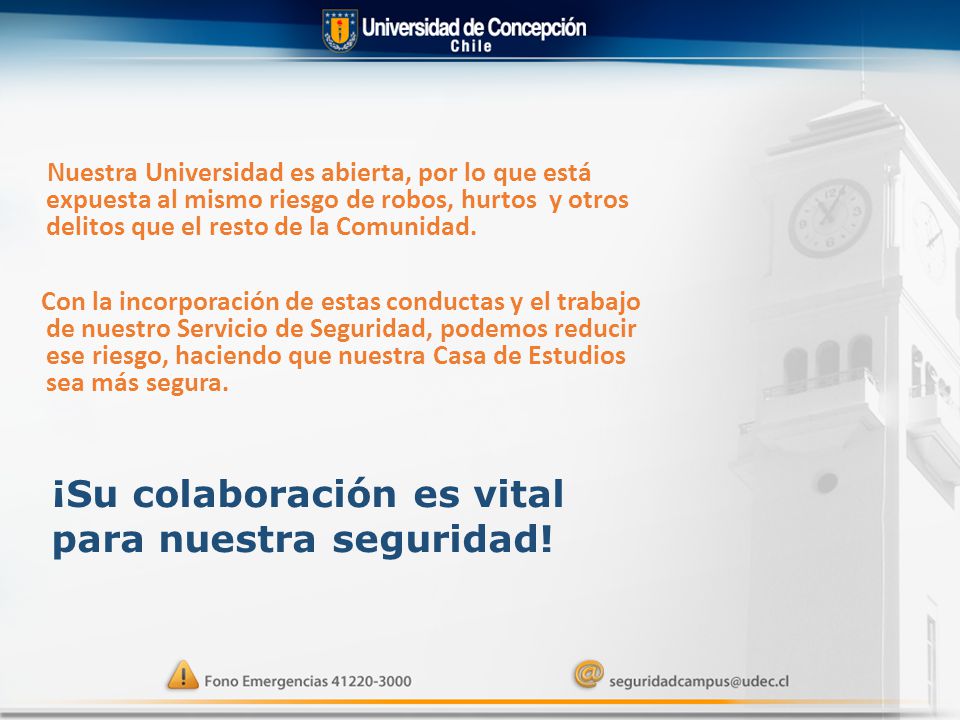 Universidad de Concepción
Chile

Nuestra Universidad es abierta, por lo que está expuesta al mismo riesgo de robos, hurtos y otros delitos que el resto de la Comunidad.

Con la incorporación de estas conductas y el trabajo de nuestro Servicio de Seguridad, podemos reducir ese riesgo, haciendo que nuestra Casa de Estudios sea más segura.

¡Su colaboración es vital para nuestra seguridad!

Fono Emergencias 41220-3000

seguridadcampus@udec.cl